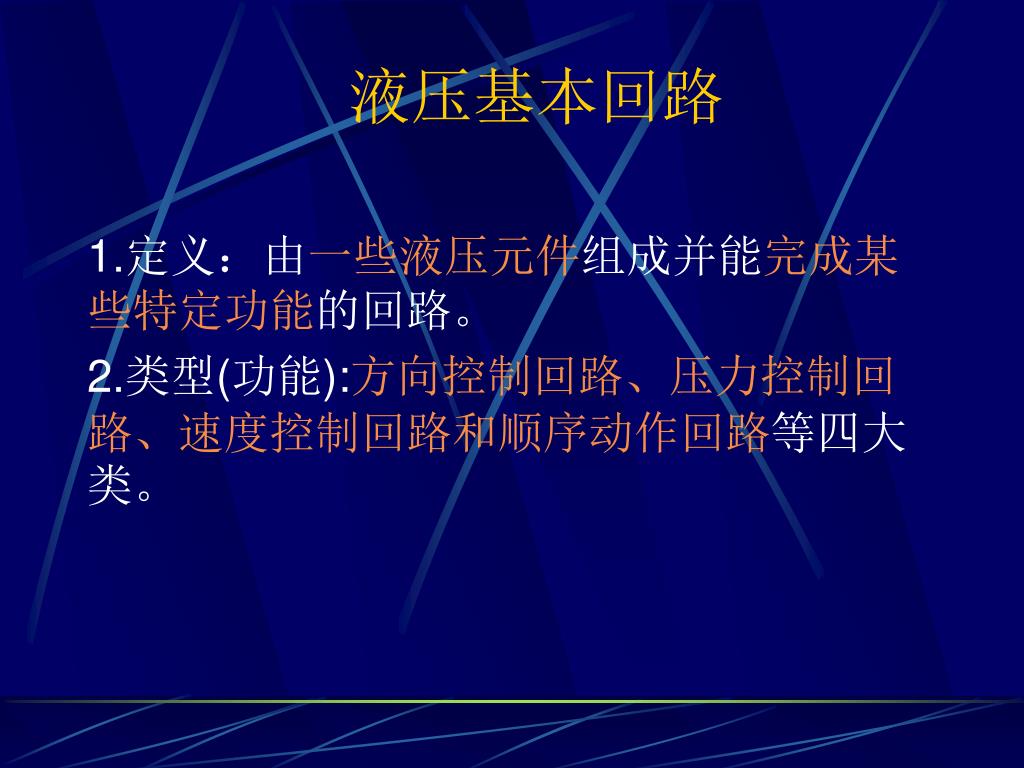 液压基本回路

1.定义：由一些液压元件组成并能完成某些特定功能的回路。

2.类型(功能):方向控制回路、压力控制回路、速度控制回路和顺序动作回路等四大类。